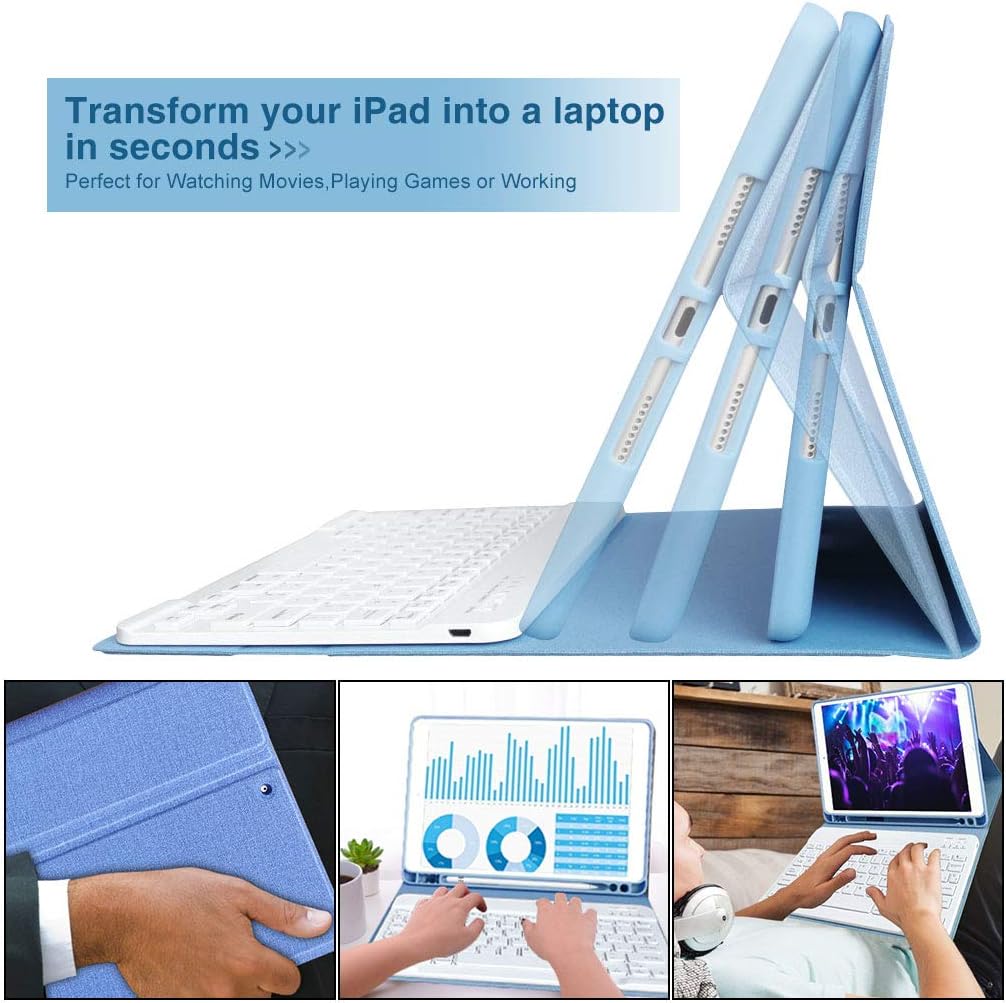 Transform your iPad into a laptop in seconds >>>
Perfect for Watching Movies,Playing Games or Working